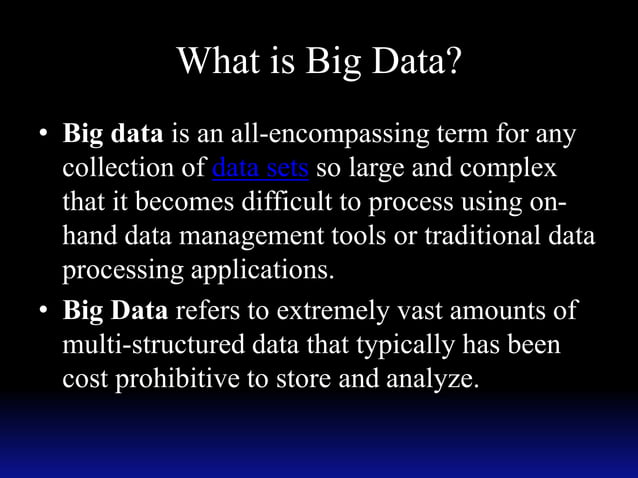 What is Big Data?

• Big data is an all-encompassing term for any collection of data sets so large and complex that it becomes difficult to process using on-hand data management tools or traditional data processing applications.

• Big Data refers to extremely vast amounts of multi-structured data that typically has been cost prohibitive to store and analyze.